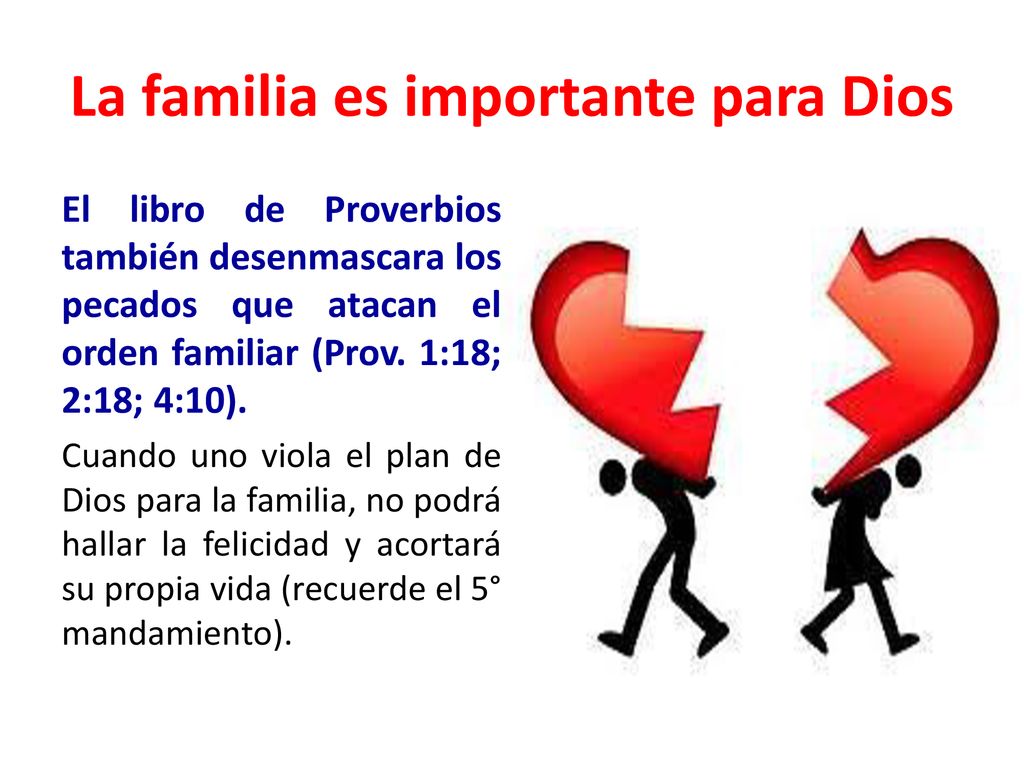 La familia es importante para Dios

El libro de Proverbios también desenmascara los pecados que atacan el orden familiar (Prov. 1:18; 2:18; 4:10).

Cuando uno viola el plan de Dios para la familia, no podrá hallar la felicidad y acortará su propia vida (recuerde el 5° mandamiento).